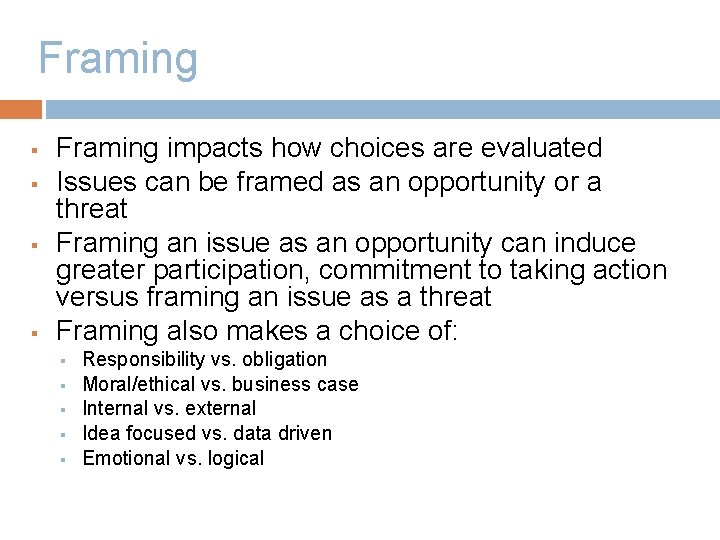 Framing

- Framing impacts how choices are evaluated
- Issues can be framed as an opportunity or a threat
- Framing an issue as an opportunity can induce greater participation, commitment to taking action versus framing an issue as a threat
- Framing also makes a choice of:
  - Responsibility vs. obligation
  - Moral/ethical vs. business case
  - Internal vs. external
  - Idea focused vs. data driven
  - Emotional vs. logical